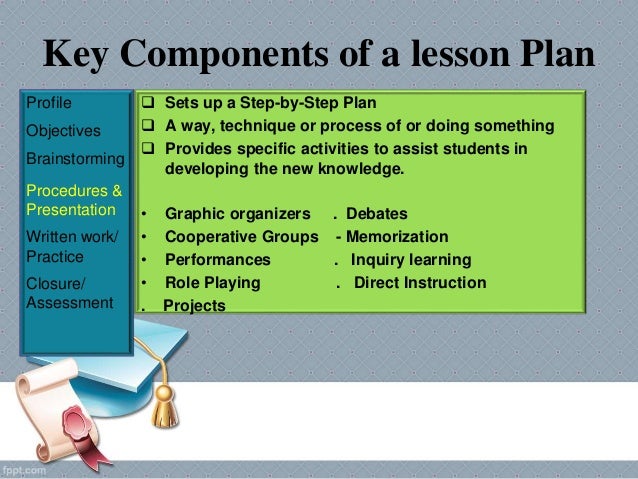 Key Components of a lesson Plan

Profile

Objectives

Brainstorming

Procedures & Presentation

Written work/ Practice

Closure/ Assessment

❑ Sets up a Step-by-Step Plan
❑ A way, technique or process of or doing something
❑ Provides specific activities to assist students in developing the new knowledge.

• Graphic organizers . Debates
• Cooperative Groups - Memorization
• Performances . Inquiry learning
• Role Playing . Direct Instruction
. Projects

fppt.com